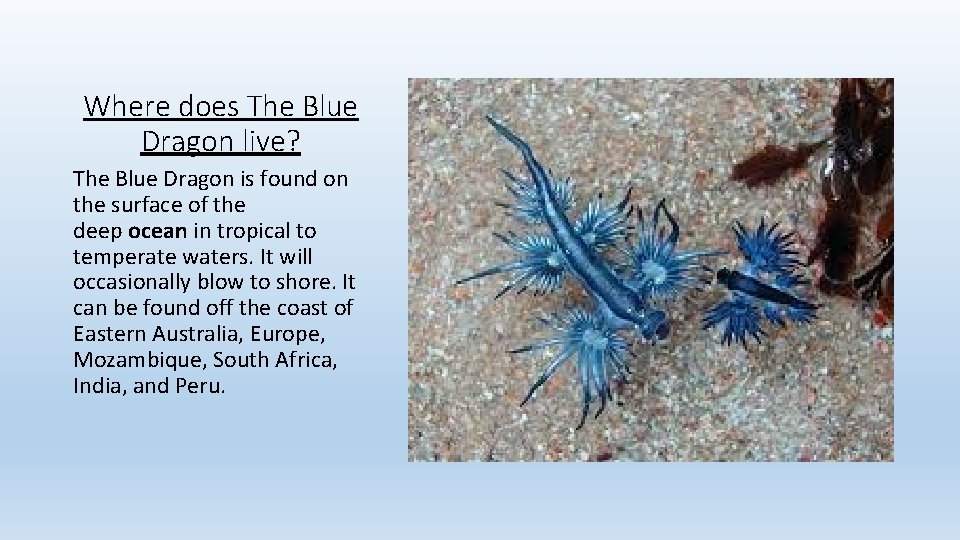 Where does The Blue Dragon live?

The Blue Dragon is found on the surface of the deep ocean in tropical to temperate waters. It will occasionally blow to shore. It can be found off the coast of Eastern Australia, Europe, Mozambique, South Africa, India, and Peru.